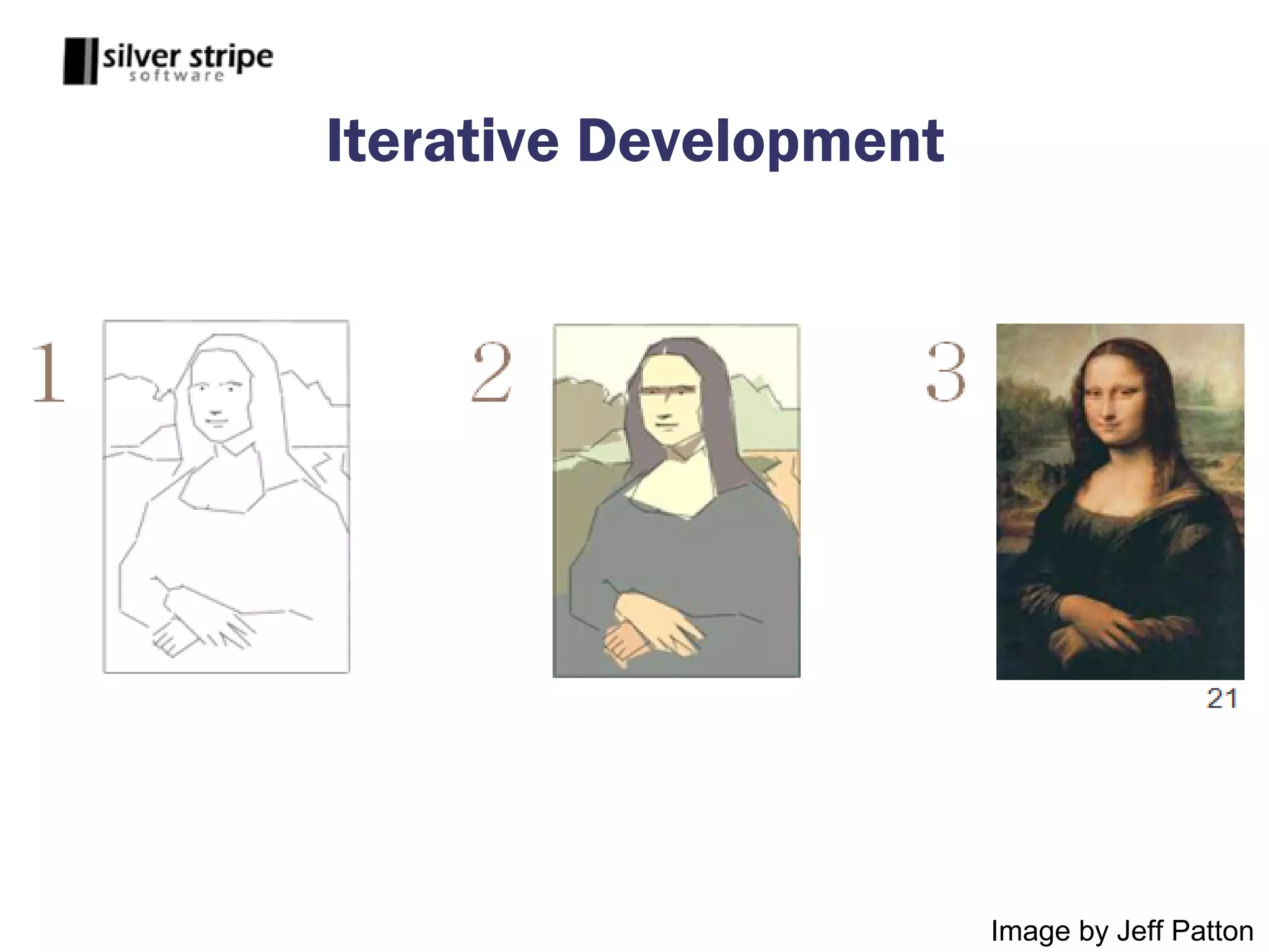 silver stripe
software

Iterative Development

1

2

3

21

Image by Jeff Patton